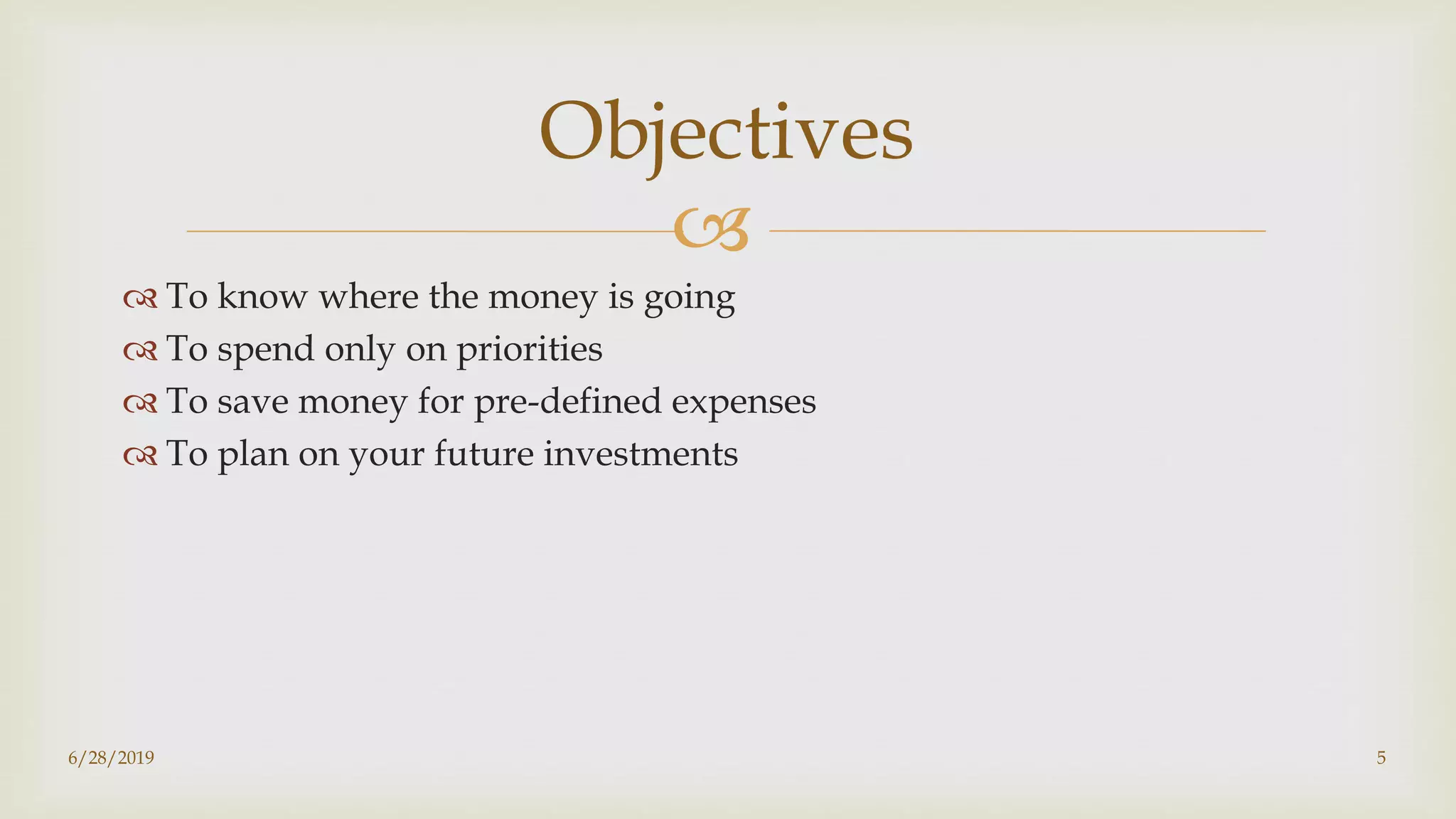 Objectives

To know where the money is going
To spend only on priorities
To save money for pre-defined expenses
To plan on your future investments

6/28/2019

5